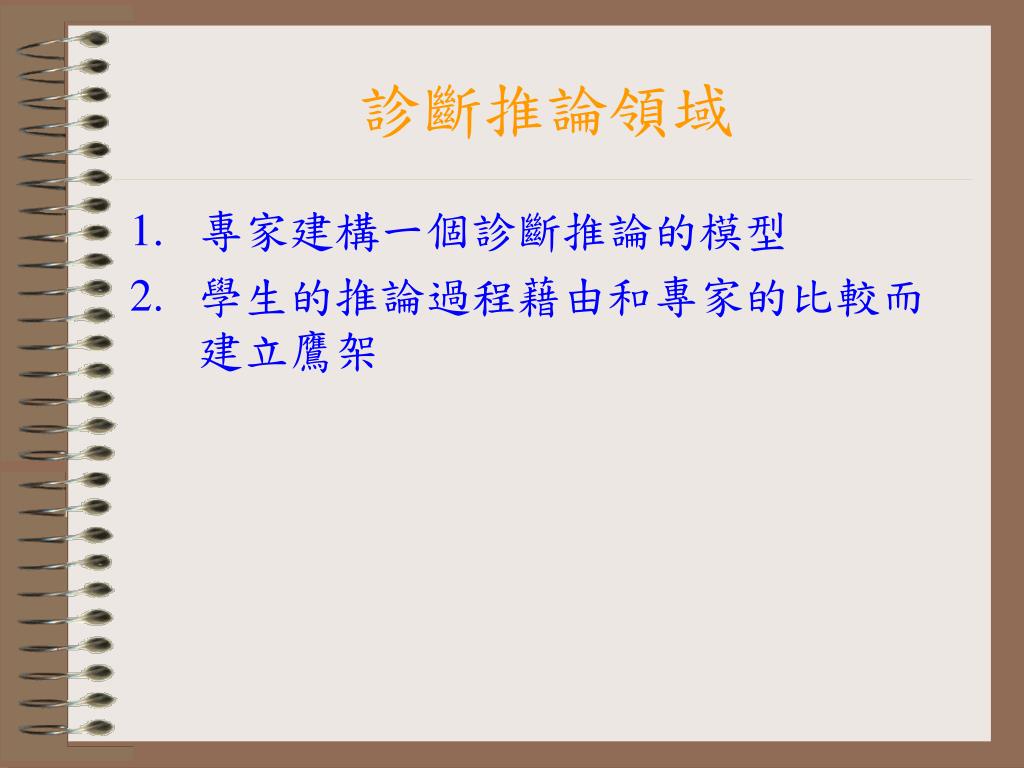 診斷推論領域

1. 專家建構一個診斷推論的模型
2. 學生的推論過程藉由和專家的比較而建立鷹架